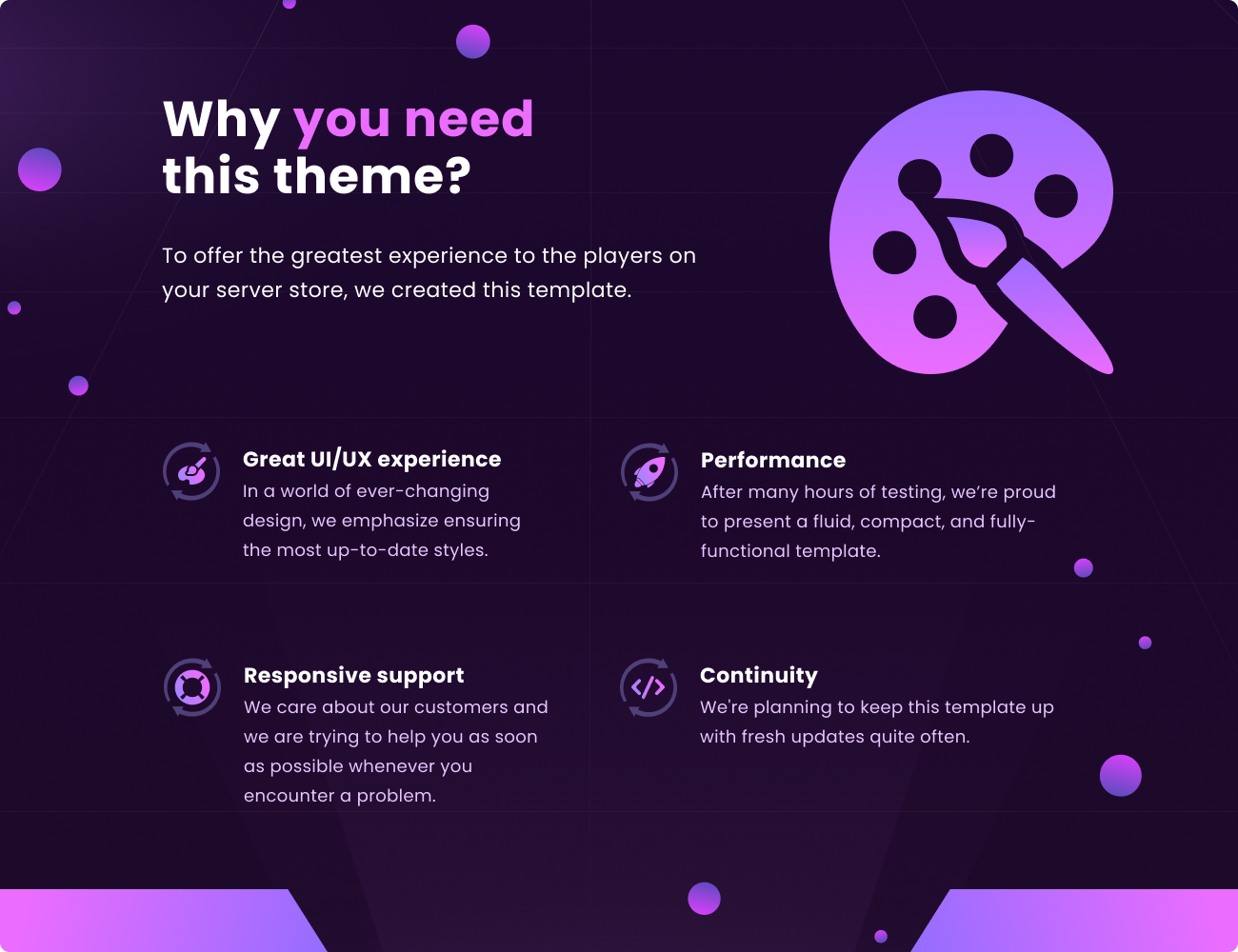 Why you need this theme?

To offer the greatest experience to the players on your server store, we created this template.

Great UI/UX experience
In a world of ever-changing design, we emphasize ensuring the most up-to-date styles.

Performance
After many hours of testing, we're proud to present a fluid, compact, and fully-functional template.

Responsive support
We care about our customers and we are trying to help you as soon as possible whenever you encounter a problem.

Continuity
We're planning to keep this template up with fresh updates quite often.